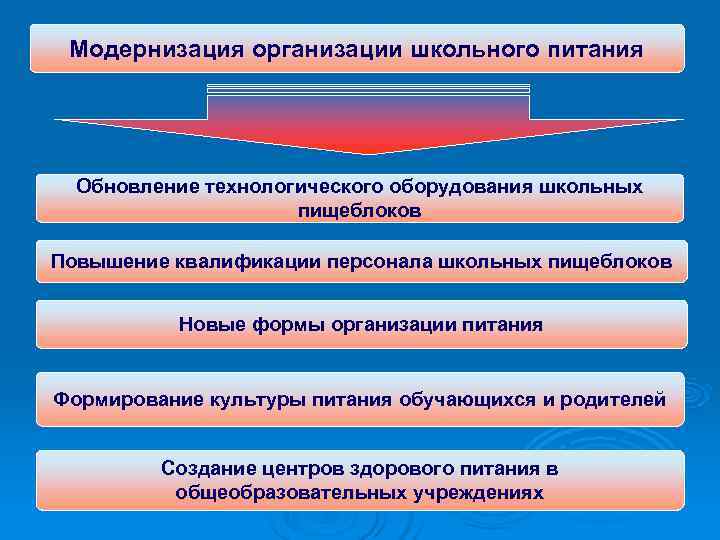 Модернизация организации школьного питания

Обновление технологического оборудования школьных пищеблоков

Повышение квалификации персонала школьных пищеблоков

Новые формы организации питания

Формирование культуры питания обучающихся и родителей

Создание центров здорового питания в общеобразовательных учреждениях